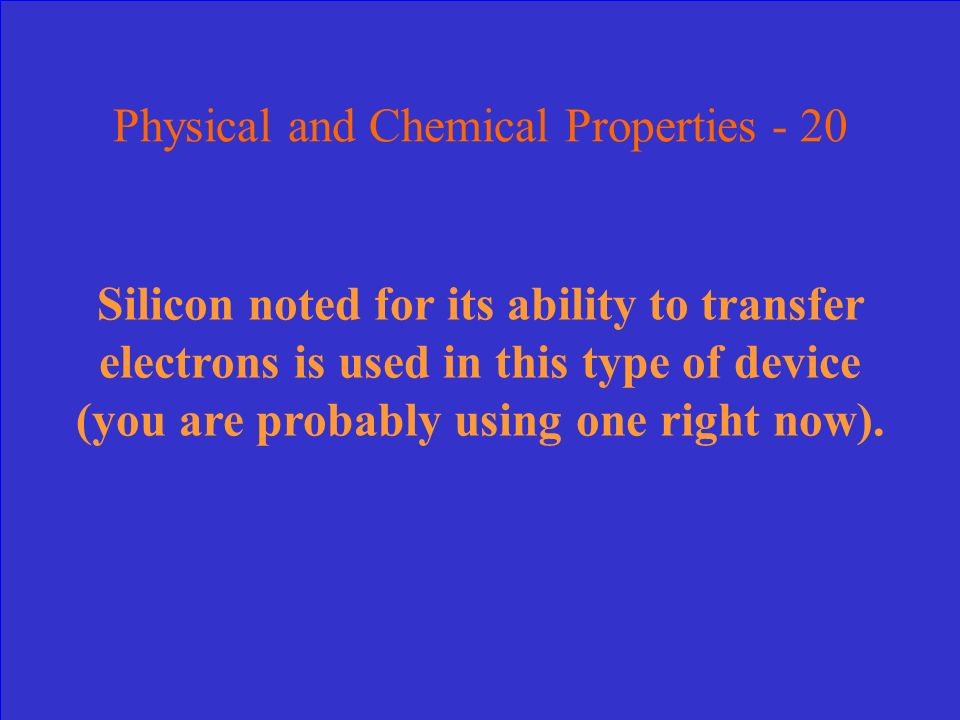 Physical and Chemical Properties - 20

Silicon noted for its ability to transfer electrons is used in this type of device (you are probably using one right now).